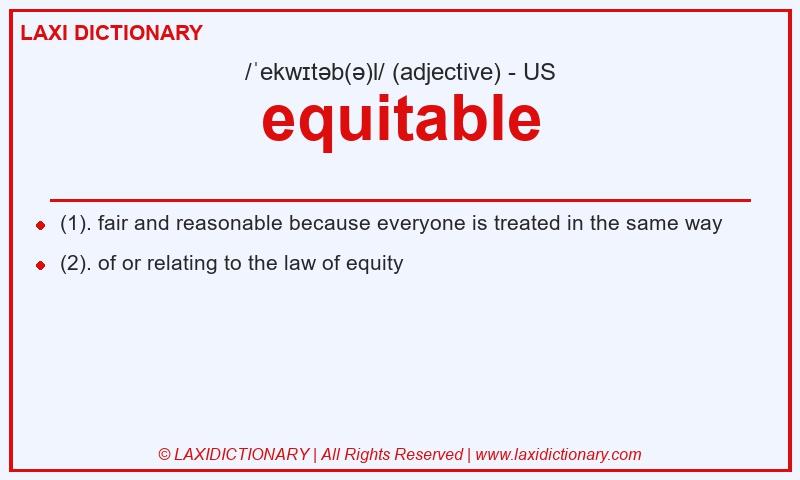 LAXI DICTIONARY

/ˈekwɪtəb(ə)l/ (adjective) - US

equitable

(1). fair and reasonable because everyone is treated in the same way

(2). of or relating to the law of equity

© LAXIDICTIONARY | All Rights Reserved | www.laxidictionary.com